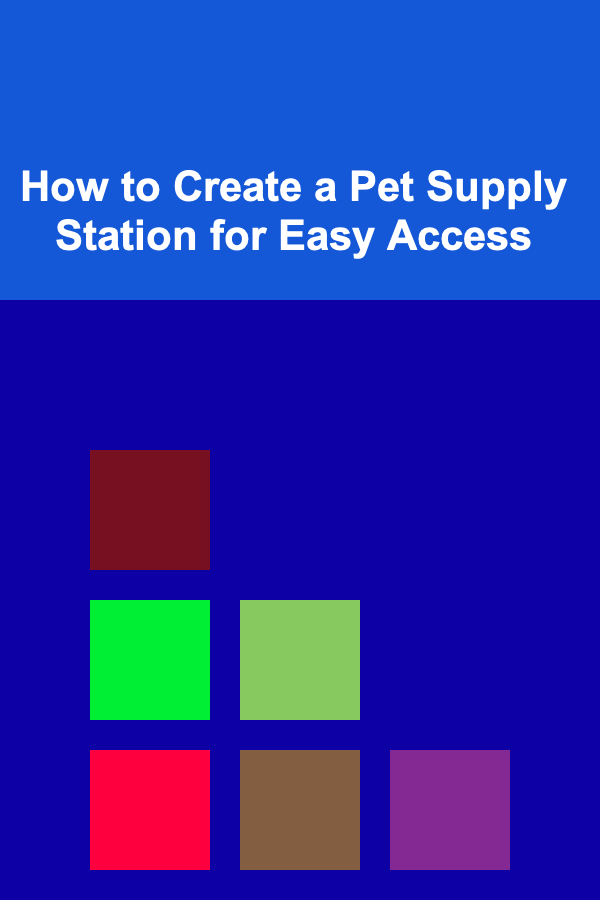 How to Create a Pet Supply Station for Easy Access